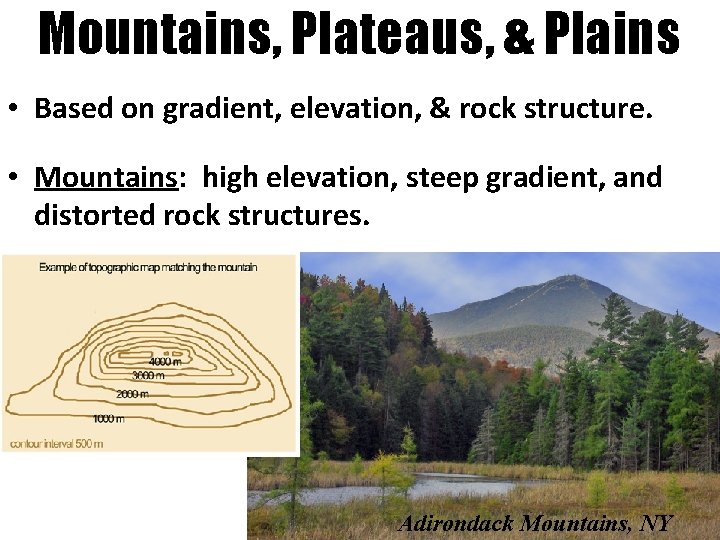 Mountains, Plateaus, & Plains

• Based on gradient, elevation, & rock structure.

• Mountains: high elevation, steep gradient, and distorted rock structures.

Example of topographic map matching the mountain

4000 m
3000 m
2000 m
1000 m

contour interval 500 m

Adirondack Mountains, NY